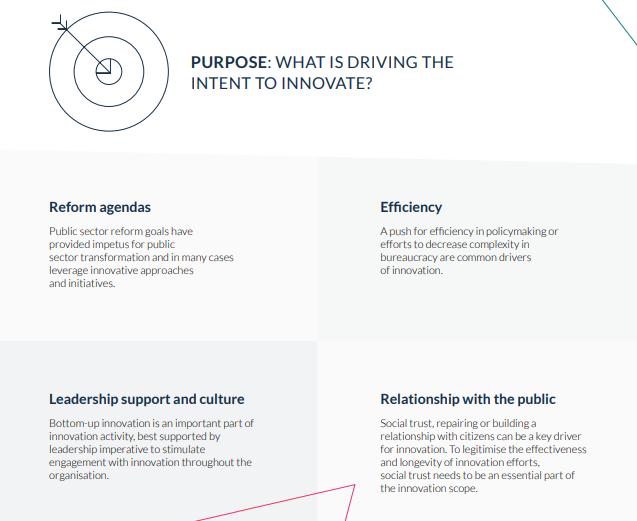 PURPOSE: WHAT IS DRIVING THE INTENT TO INNOVATE?

Reform agendas

Public sector reform goals have provided impetus for public sector transformation and in many cases leverage innovative approaches and initiatives.

Efficiency

A push for efficiency in policymaking or efforts to decrease complexity in bureaucracy are common drivers of innovation.

Leadership support and culture

Bottom-up innovation is an important part of innovation activity, best supported by leadership imperative to stimulate engagement with innovation throughout the organisation.

Relationship with the public

Social trust, repairing or building a relationship with citizens can be a key driver for innovation. To legitimise the effectiveness and longevity of innovation efforts, social trust needs to be an essential part of the innovation scope.